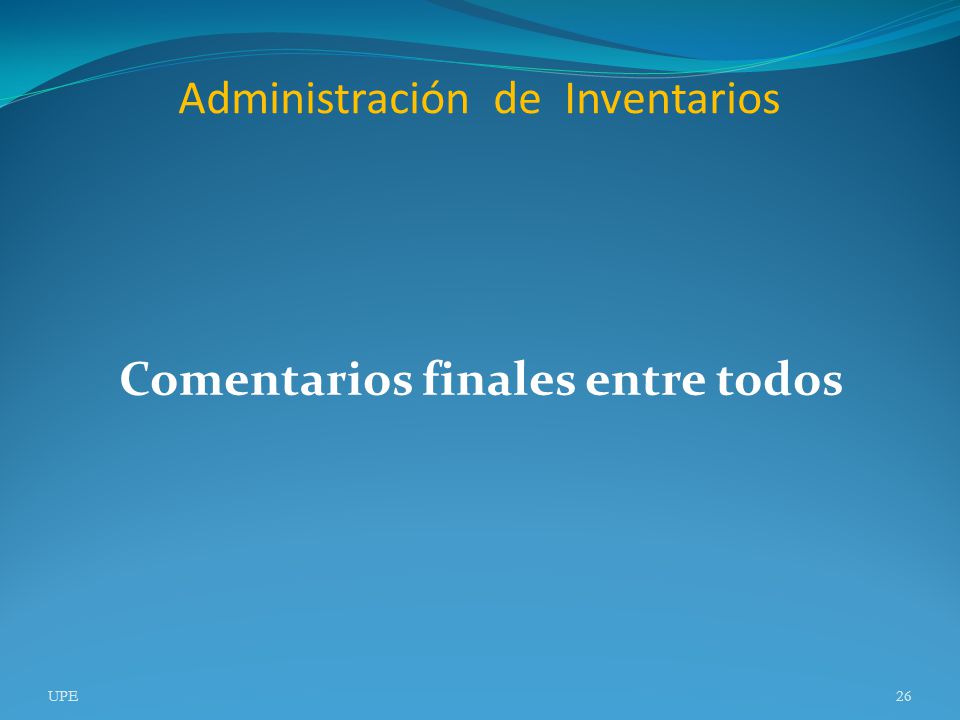 Administración de Inventarios

Comentarios finales entre todos

UPE

26